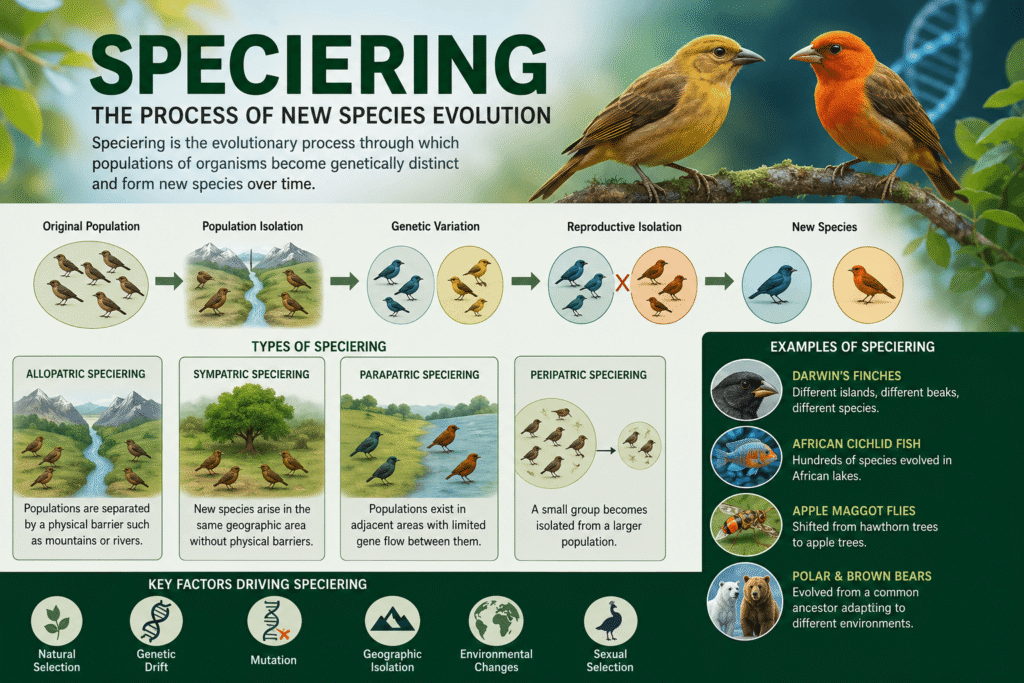 SPECIERING

THE PROCESS OF NEW SPECIES EVOLUTION

Speciering is the evolutionary process through which populations of organisms become genetically distinct and form new species over time.

Original Population

Population Isolation

Genetic Variation

Reproductive Isolation

New Species

TYPES OF SPECIERING

ALLOPATRIC SPECIERING

Populations are separated by a physical barrier such as mountains or rivers.

SYMPATRIC SPECIERING

New species arise in the same geographic area without physical barriers.

PARAPATRIC SPECIERING

Populations exist in adjacent areas with limited gene flow between them.

PERIPATRIC SPECIERING

A small group becomes isolated from a larger population.

EXAMPLES OF SPECIERING

DARWIN'S FINCHES
Different islands, different beaks, different species.

AFRICAN CICHLID FISH
Hundreds of species evolved in African lakes.

APPLE MAGGOT FLIES
Shifted from hawthorn trees to apple trees.

POLAR & BROWN BEARS
Evolved from a common ancestor adaptling to different environments.

KEY FACTORS DRIVING SPECIERING

Natural Selection

Genetic Drift

Mutation

Geographic Isolation

Environmental Changes

Sexual Selection